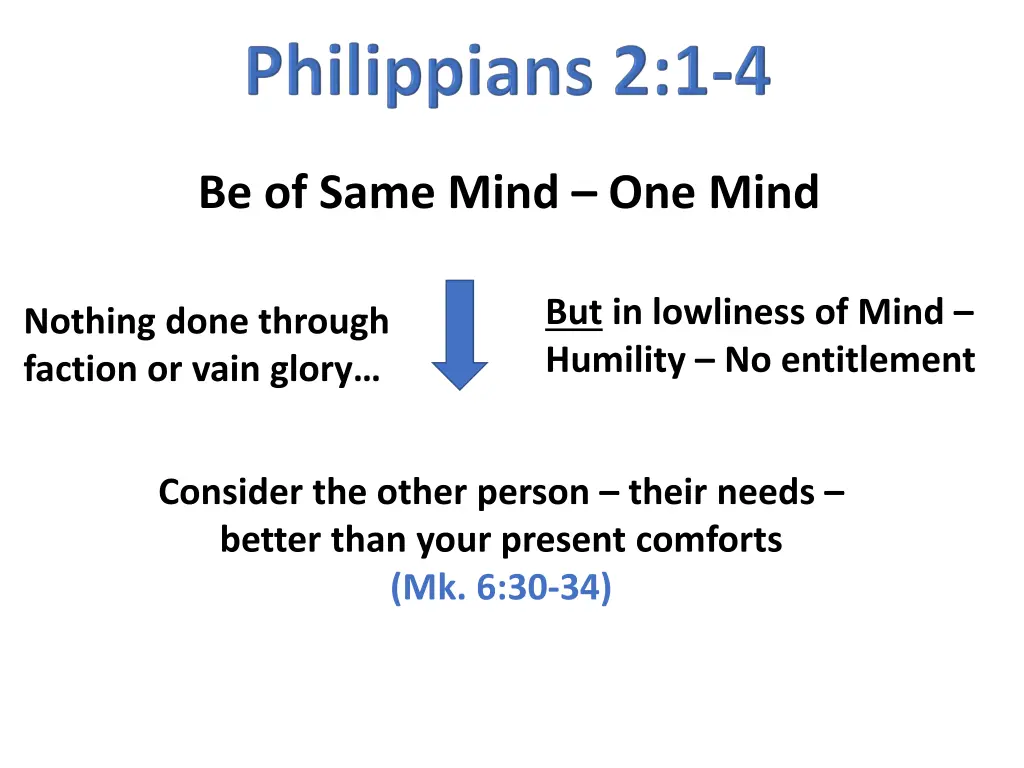 Philippians 2:1-4

Be of Same Mind – One Mind

Nothing done through faction or vain glory…

But in lowliness of Mind – Humility – No entitlement

Consider the other person – their needs – better than your present comforts
(Mk. 6:30-34)